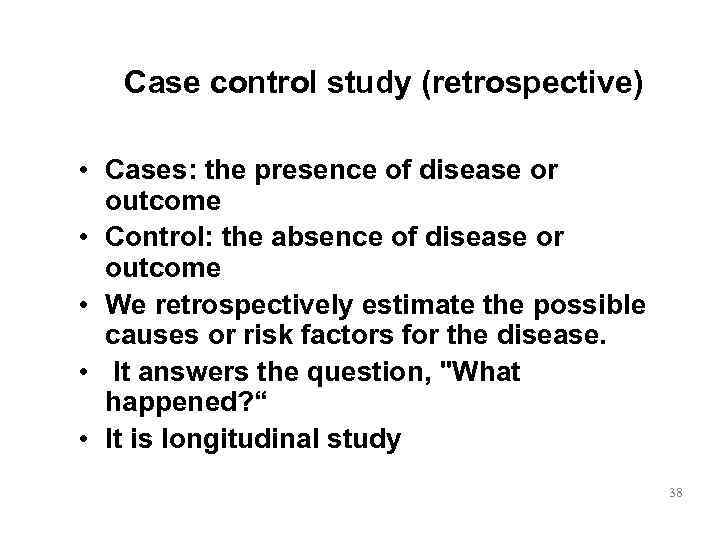 Case control study (retrospective)

• Cases: the presence of disease or outcome
• Control: the absence of disease or outcome
• We retrospectively estimate the possible causes or risk factors for the disease.
• It answers the question, "What happened?“
• It is longitudinal study

38